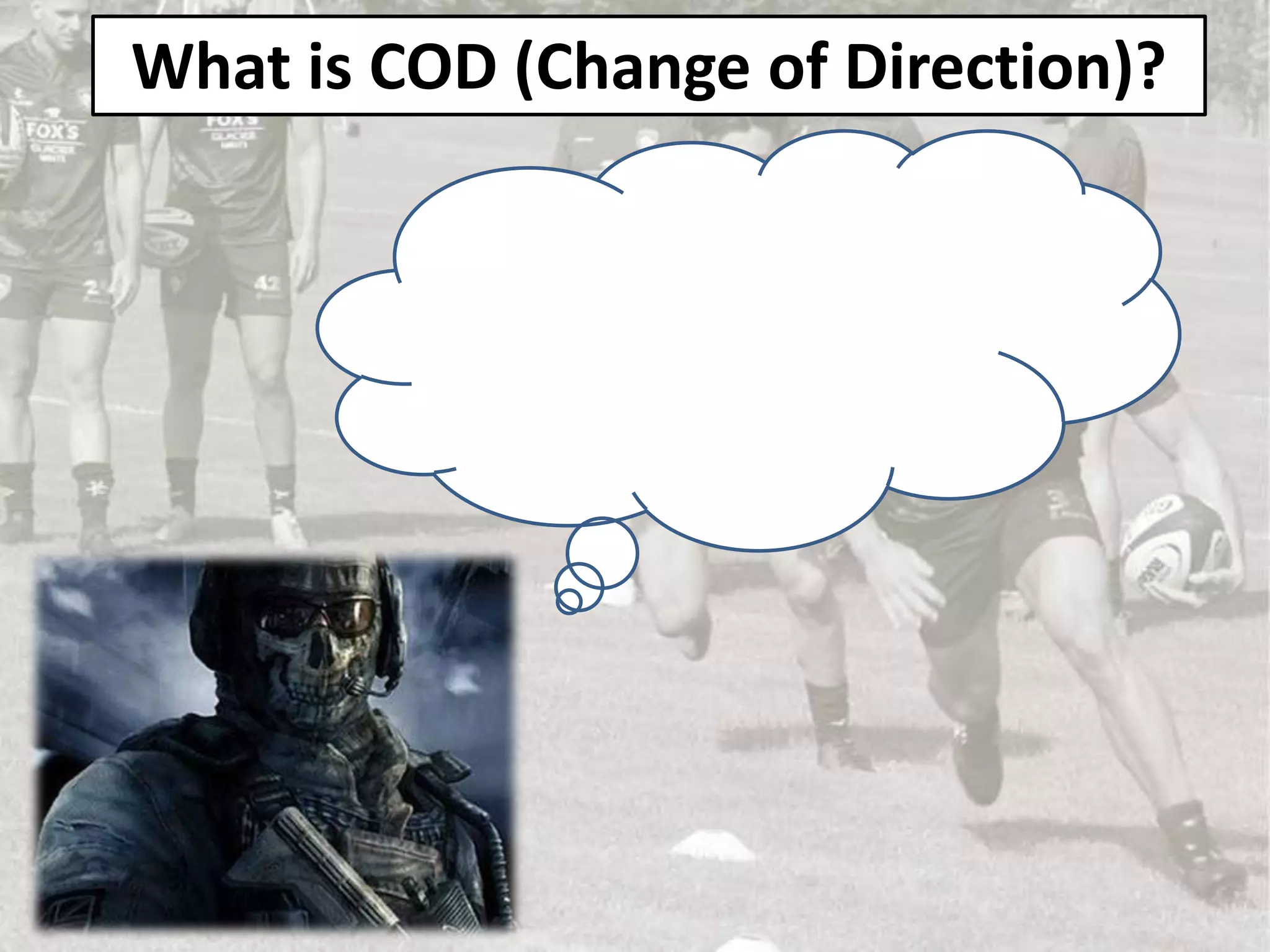 What is COD (Change of Direction)?

FOX'S

FOX'S

42